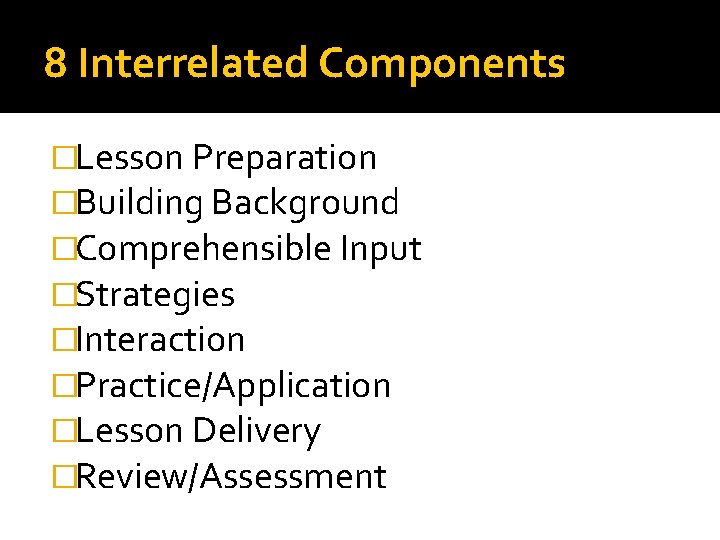 8 Interrelated Components

□Lesson Preparation
□Building Background
□Comprehensible Input
□Strategies
□Interaction
□Practice/Application
□Lesson Delivery
□Review/Assessment